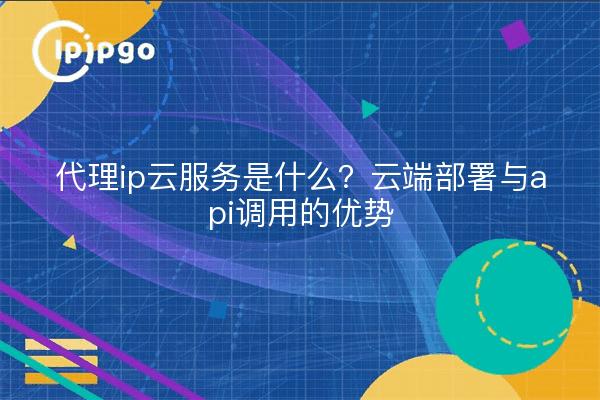 ipipgo

代理ip云服务是什么？云端部署与api调用的优势